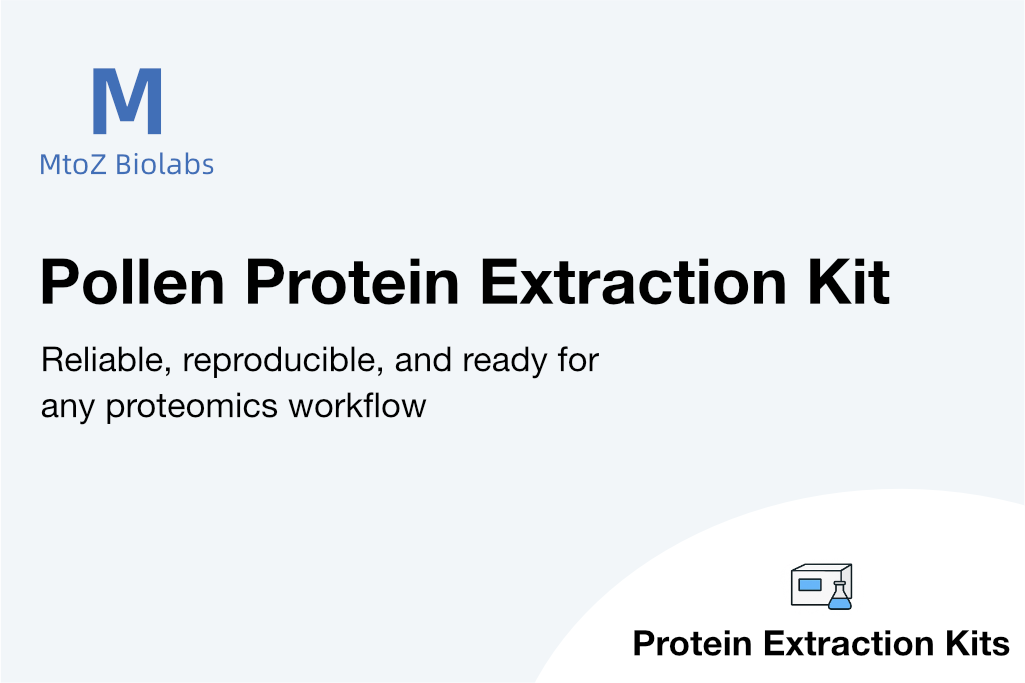 M
MtoZ Biolabs

Pollen Protein Extraction Kit

Reliable, reproducible, and ready for any proteomics workflow

Protein Extraction Kits